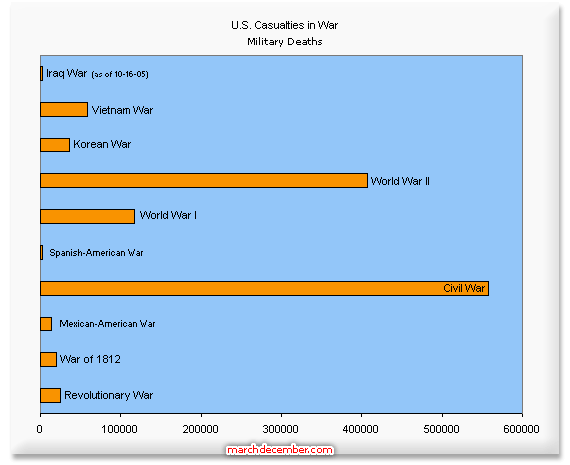 U.S. Casualties in War
Military Deaths

Iraq War (as of 10-16-05)
Vietnam War
Korean War
World War II
World War I
Spanish-American War
Civil War
Mexican-American War
War of 1812
Revolutionary War

0 100000 200000 300000 400000 500000 600000

marchdecember.com